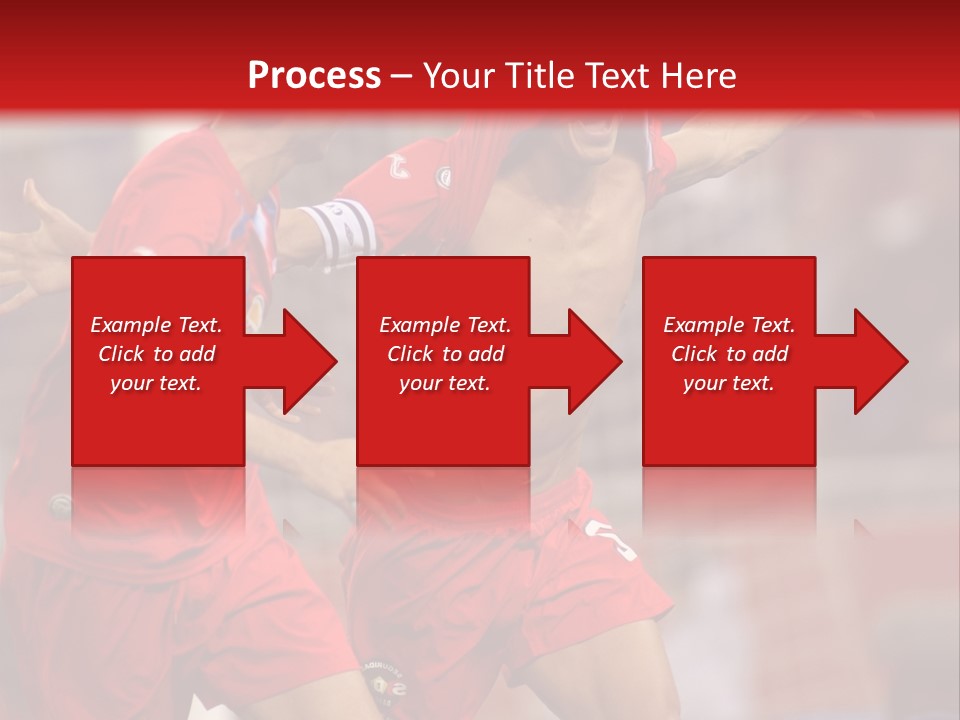 Process – Your Title Text Here

Example Text. Click to add your text.

Example Text. Click to add your text.

Example Text. Click to add your text.